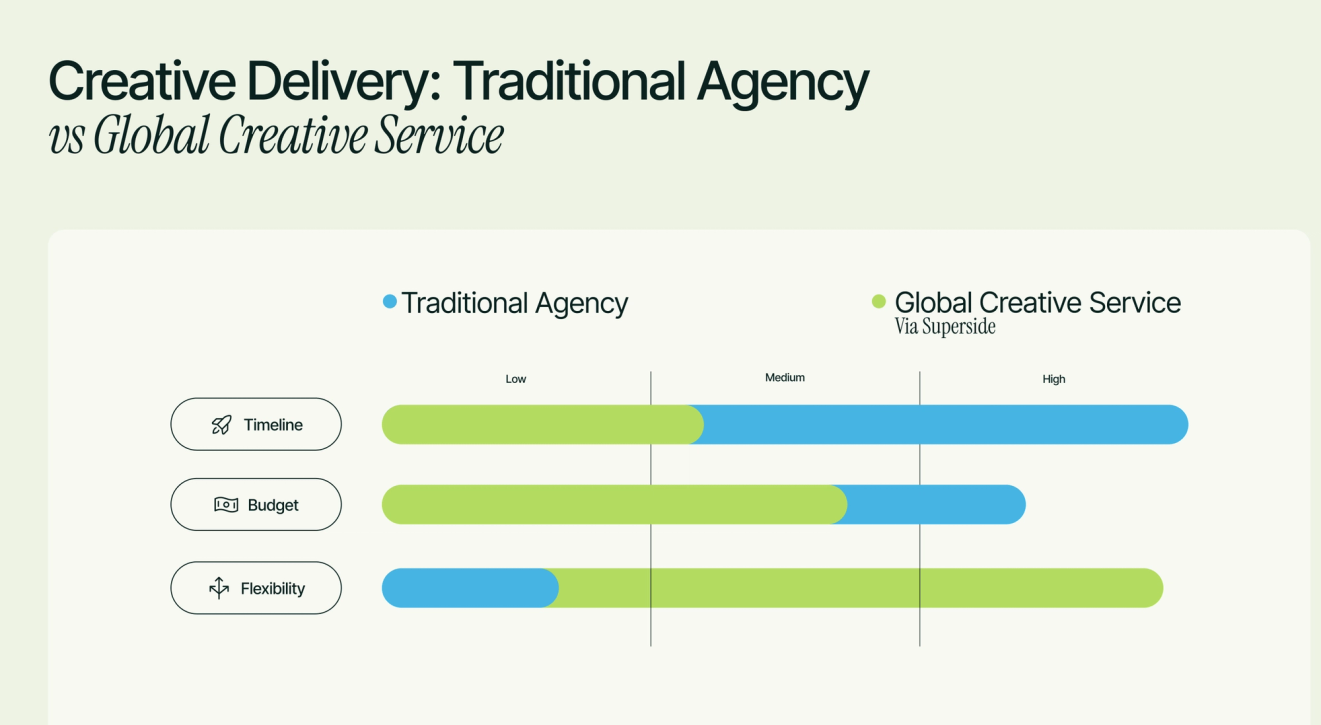 Creative Delivery: Traditional Agency
vs Global Creative Service

Traditional Agency

Global Creative Service
Via Superside

Low

Medium

High

Timeline

Budget

Flexibility